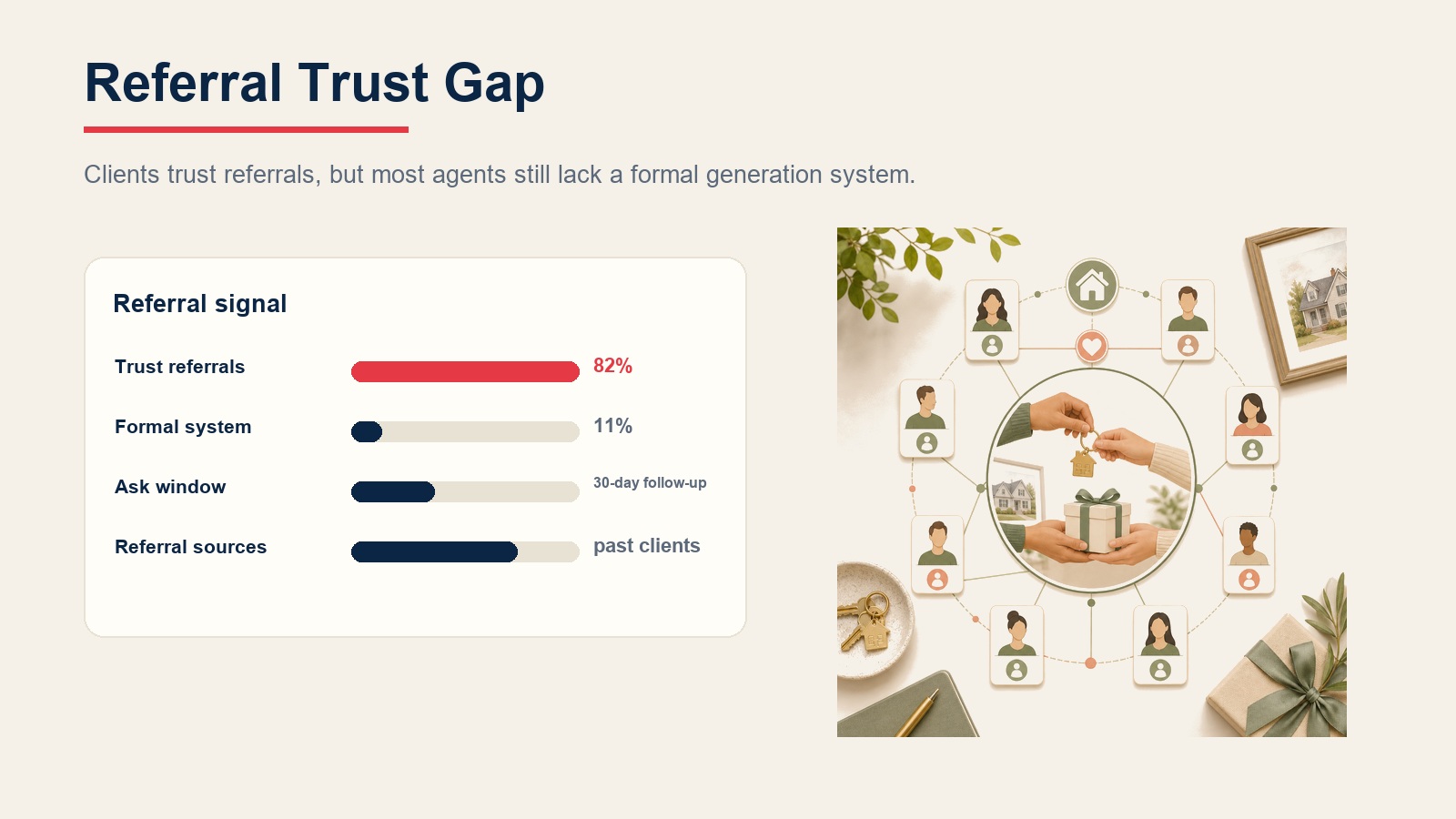 Referral Trust Gap

Clients trust referrals, but most agents still lack a formal generation system.

Referral signal

Trust referrals 82%

Formal system 11%

Ask window 30-day follow-up

Referral sources past clients